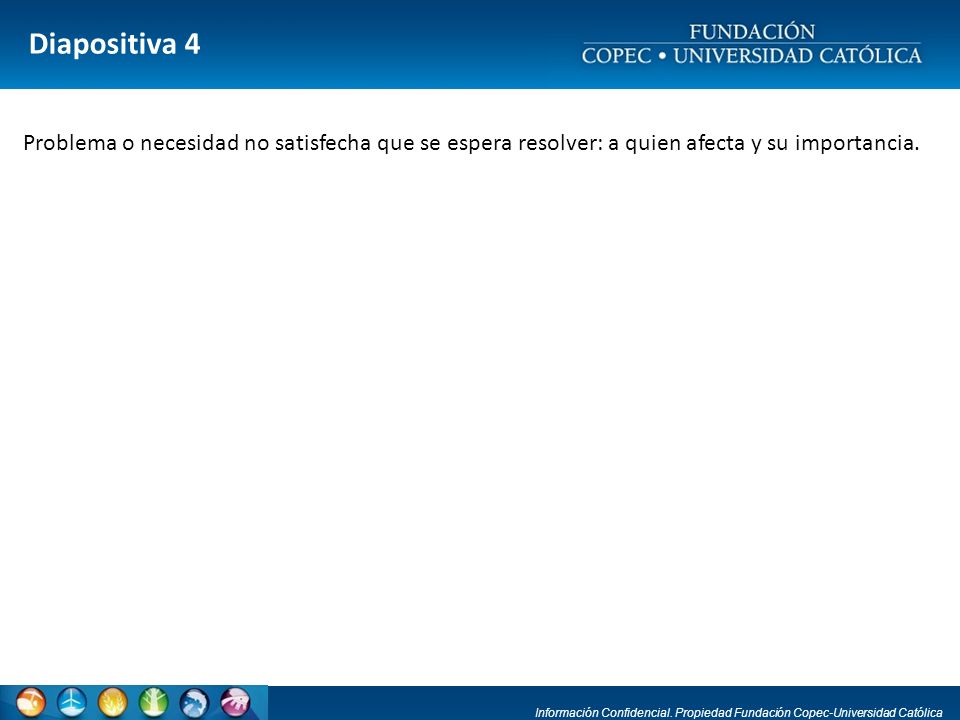 Diapositiva 4

FUNDACIÓN
COPEC • UNIVERSIDAD CATÓLICA

Problema o necesidad no satisfecha que se espera resolver: a quien afecta y su importancia.

Información Confidencial. Propiedad Fundación Copec-Universidad Católica